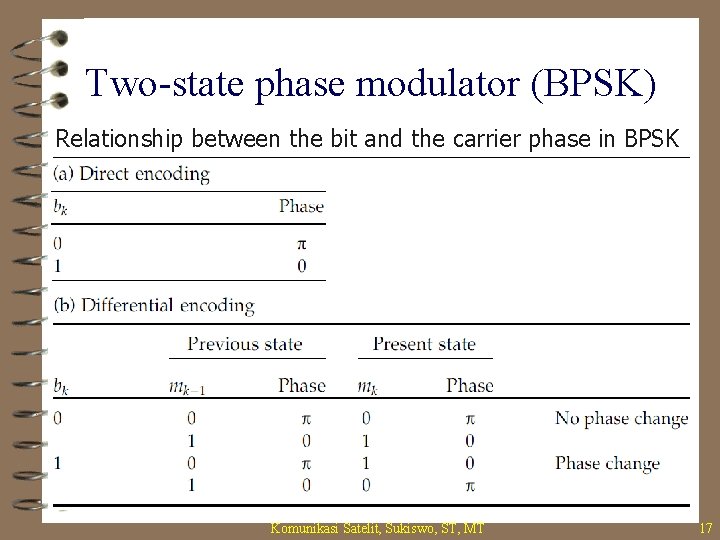 Two-state phase modulator (BPSK)

Relationship between the bit and the carrier phase in BPSK

(a) Direct encoding

| $b_k$ | Phase |
|---|---|
| 0 | $\pi$ |
| 1 | 0 |

(b) Differential encoding

| | Previous state | | Present state | | |
|---|---|---|---|---|---|
| $b_k$ | $m_{k-1}$ | Phase | $m_k$ | Phase | |
| 0 | 0 | $\pi$ | 0 | $\pi$ | No phase change |
| | 1 | 0 | 1 | 0 | |
| 1 | 0 | $\pi$ | 1 | 0 | Phase change |
| | 1 | 0 | 0 | $\pi$ | |

Komunikasi Satelit, Sukiswo, ST, MT 17